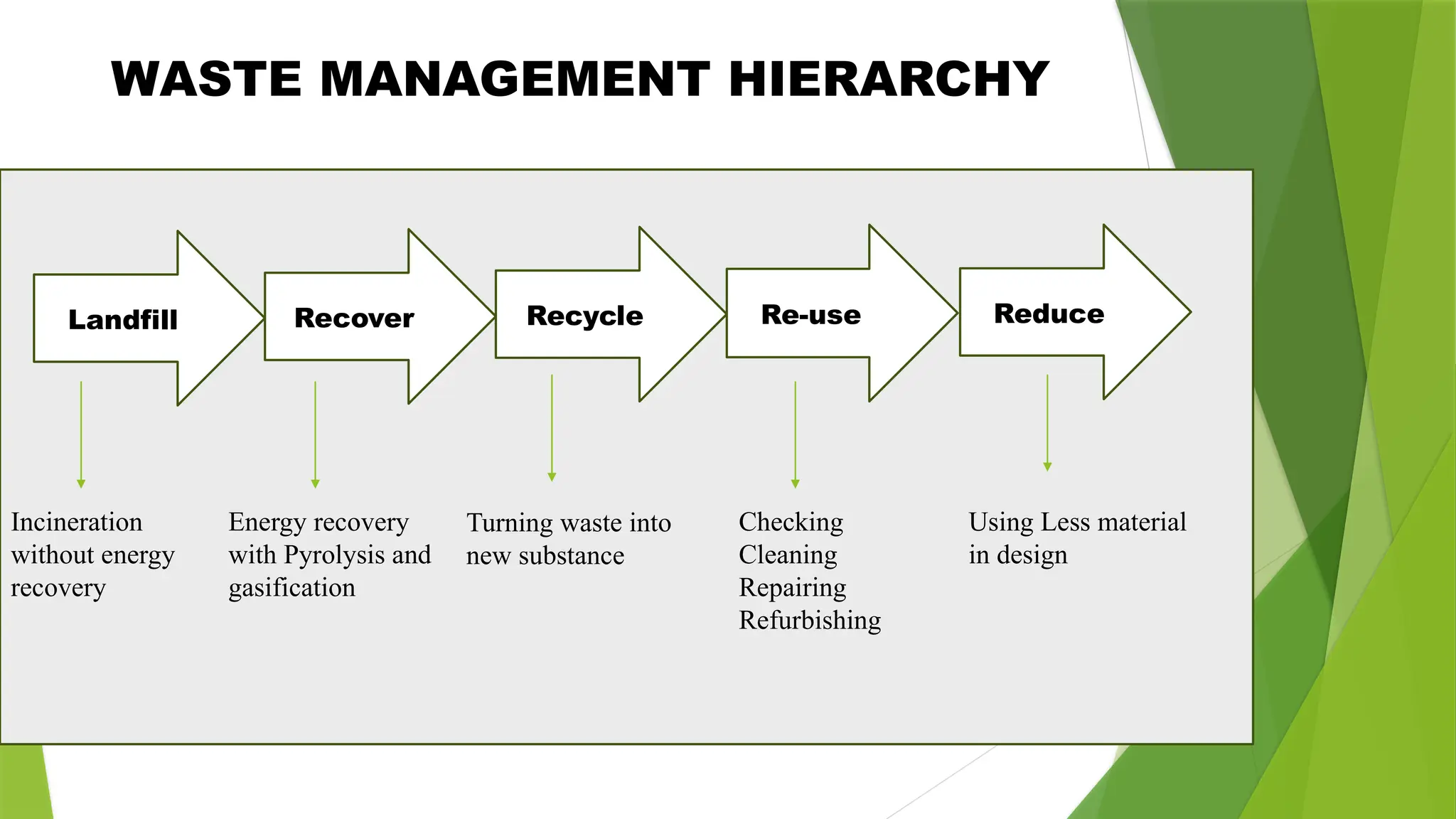 WASTE MANAGEMENT HIERARCHY

Landfill

Recover

Recycle

Re-use

Reduce

Incineration without energy recovery

Energy recovery with Pyrolysis and gasification

Turning waste into new substance

Checking
Cleaning
Repairing
Refurbishing

Using Less material in design